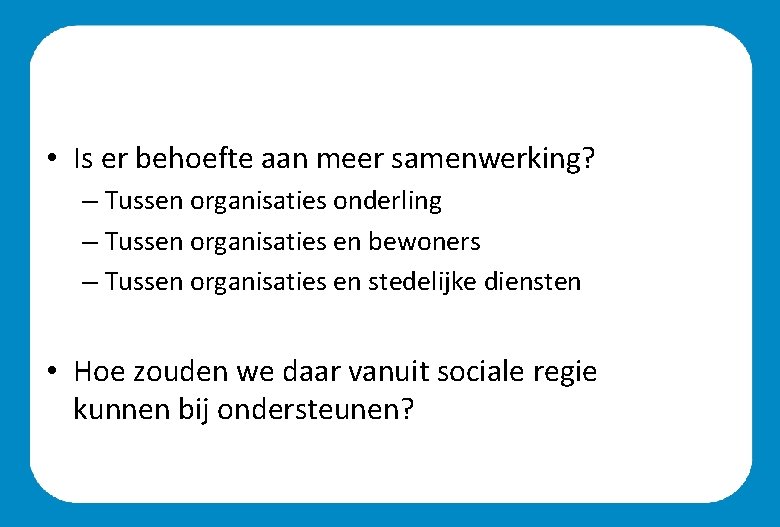 • Is er behoefte aan meer samenwerking?
– Tussen organisaties onderling
– Tussen organisaties en bewoners
– Tussen organisaties en stedelijke diensten

• Hoe zouden we daar vanuit sociale regie kunnen bij ondersteunen?